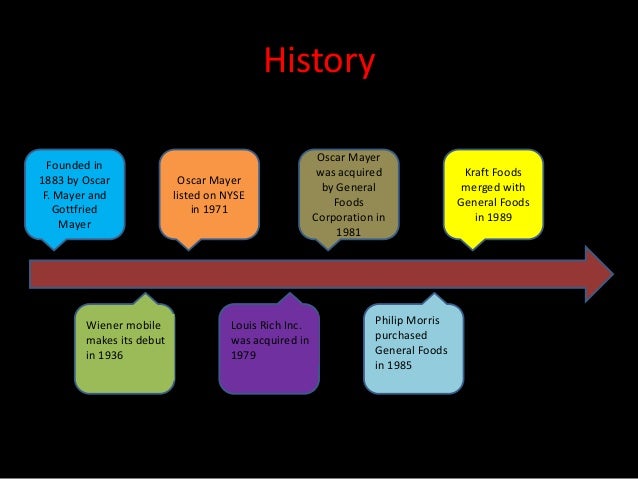 History

Founded in 1883 by Oscar F. Mayer and Gottfried Mayer

Wiener mobile makes its debut in 1936

Oscar Mayer listed on NYSE in 1971

Louis Rich Inc. was acquired in 1979

Oscar Mayer was acquired by General Foods Corporation in 1981

Philip Morris purchased General Foods in 1985

Kraft Foods merged with General Foods in 1989